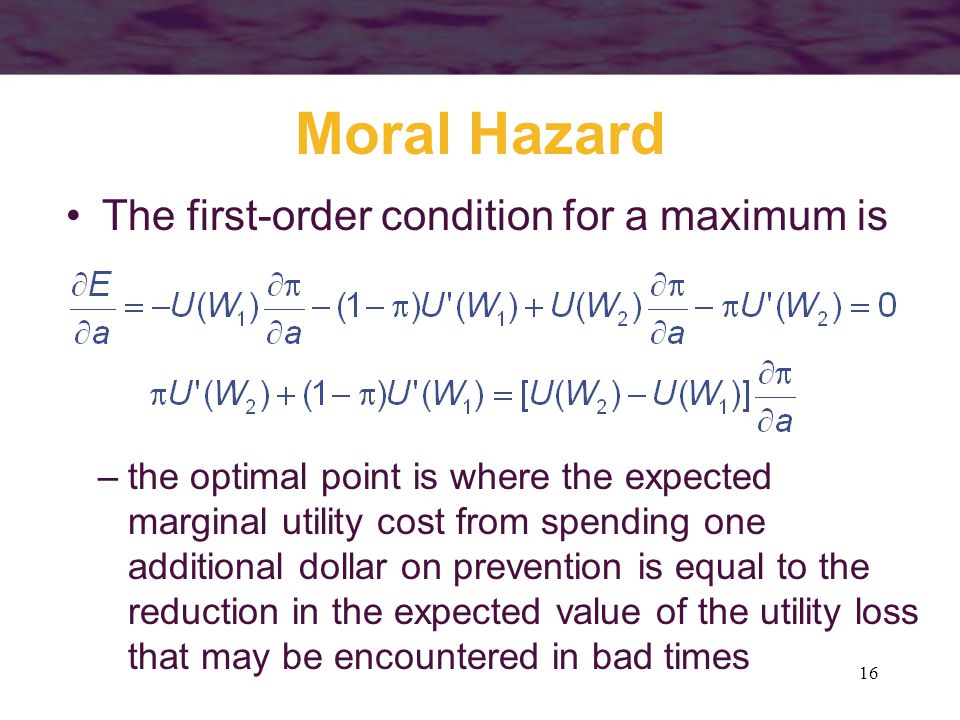 Moral Hazard

• The first-order condition for a maximum is

$\frac{\partial E}{\partial a} = -U(W_1)\frac{\partial \pi}{\partial a} - (1-\pi)U'(W_1) + U(W_2)\frac{\partial \pi}{\partial a} - \pi U'(W_2) = 0$

$\pi U'(W_2) + (1-\pi)U'(W_1) = [U(W_2) - U(W_1)]\frac{\partial \pi}{\partial a}$

– the optimal point is where the expected marginal utility cost from spending one additional dollar on prevention is equal to the reduction in the expected value of the utility loss that may be encountered in bad times

16